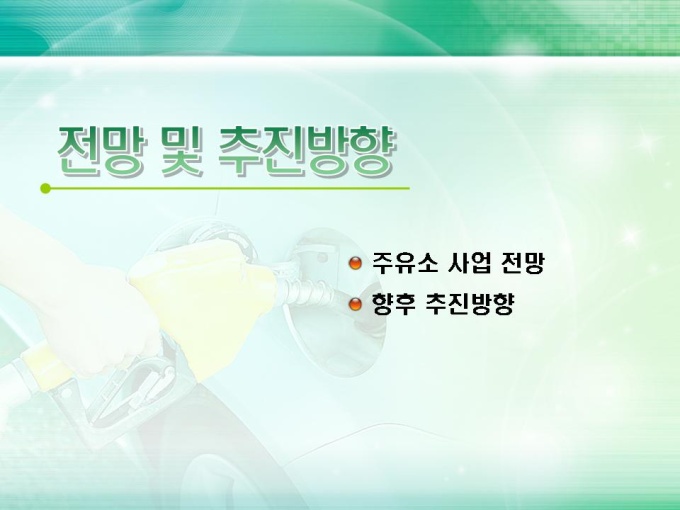 전망 및 추진방향

주유소 사업 전망

향후 추진방향